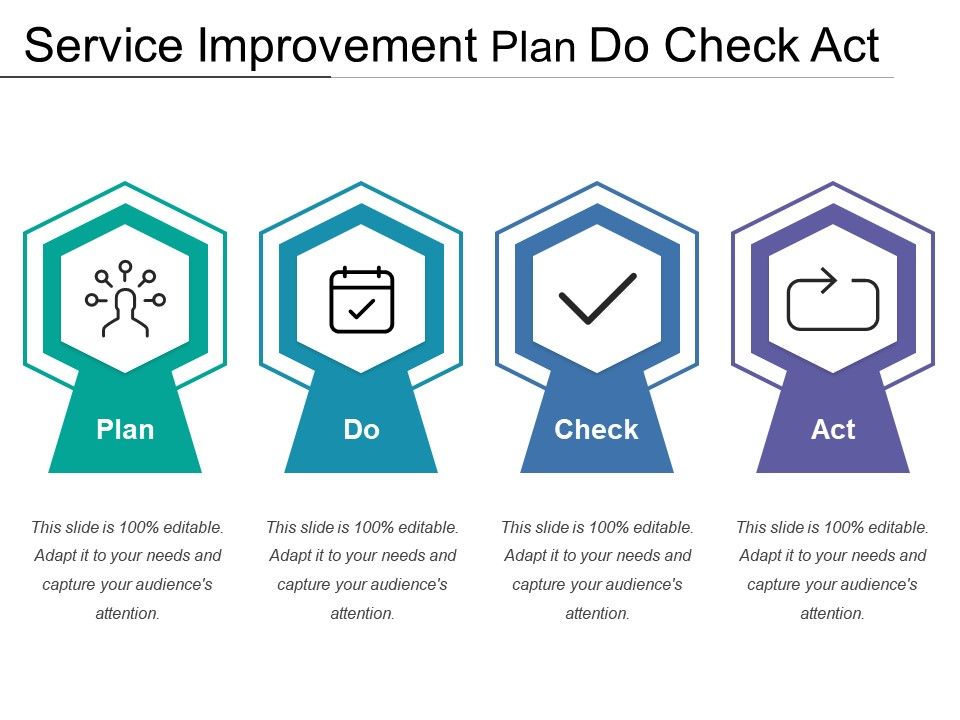 Service Improvement Plan Do Check Act

Plan

This slide is 100% editable. Adapt it to your needs and capture your audience's attention.

Do

This slide is 100% editable. Adapt it to your needs and capture your audience's attention.

Check

This slide is 100% editable. Adapt it to your needs and capture your audience's attention.

Act

This slide is 100% editable. Adapt it to your needs and capture your audience's attention.